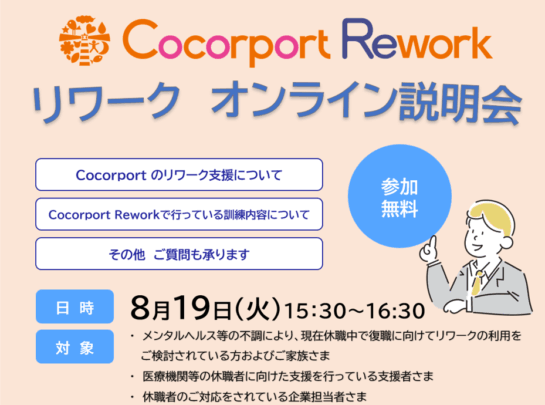 Cocorport Rework

リワーク　オンライン説明会

Cocorport のリワーク支援について

Cocorport Reworkで行っている訓練内容について

その他　ご質問も承ります

参加
無料

日 時　8月19日(火)15:30～16:30

対 象
・ メンタルヘルス等の不調により、現在休職中で復職に向けてリワークの利用をご検討されている方およびご家族さま
・ 医療機関等の休職者に向けた支援を行っている支援者さま
・ 休職者のご対応をされている企業担当者さま